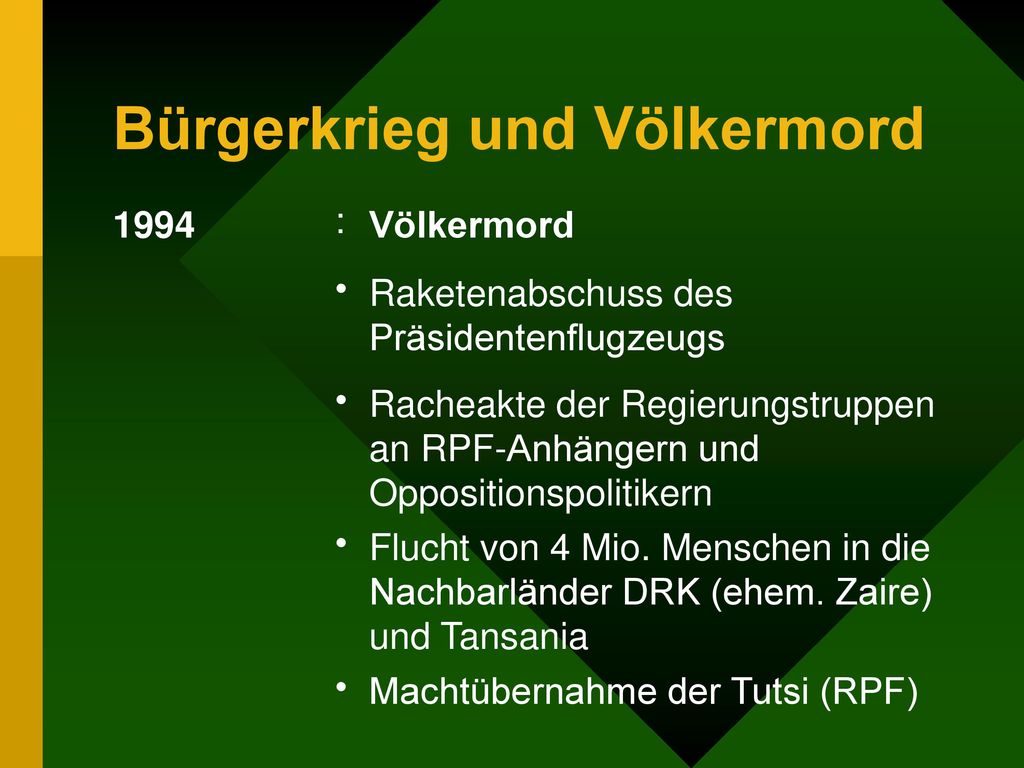 Bürgerkrieg und Völkermord

1994 : Völkermord

• Raketenabschuss des Präsidentenflugzeugs

• Racheakte der Regierungstruppen an RPF-Anhängern und Oppositionspolitikern

• Flucht von 4 Mio. Menschen in die Nachbarländer DRK (ehem. Zaire) und Tansania

• Machtübernahme der Tutsi (RPF)